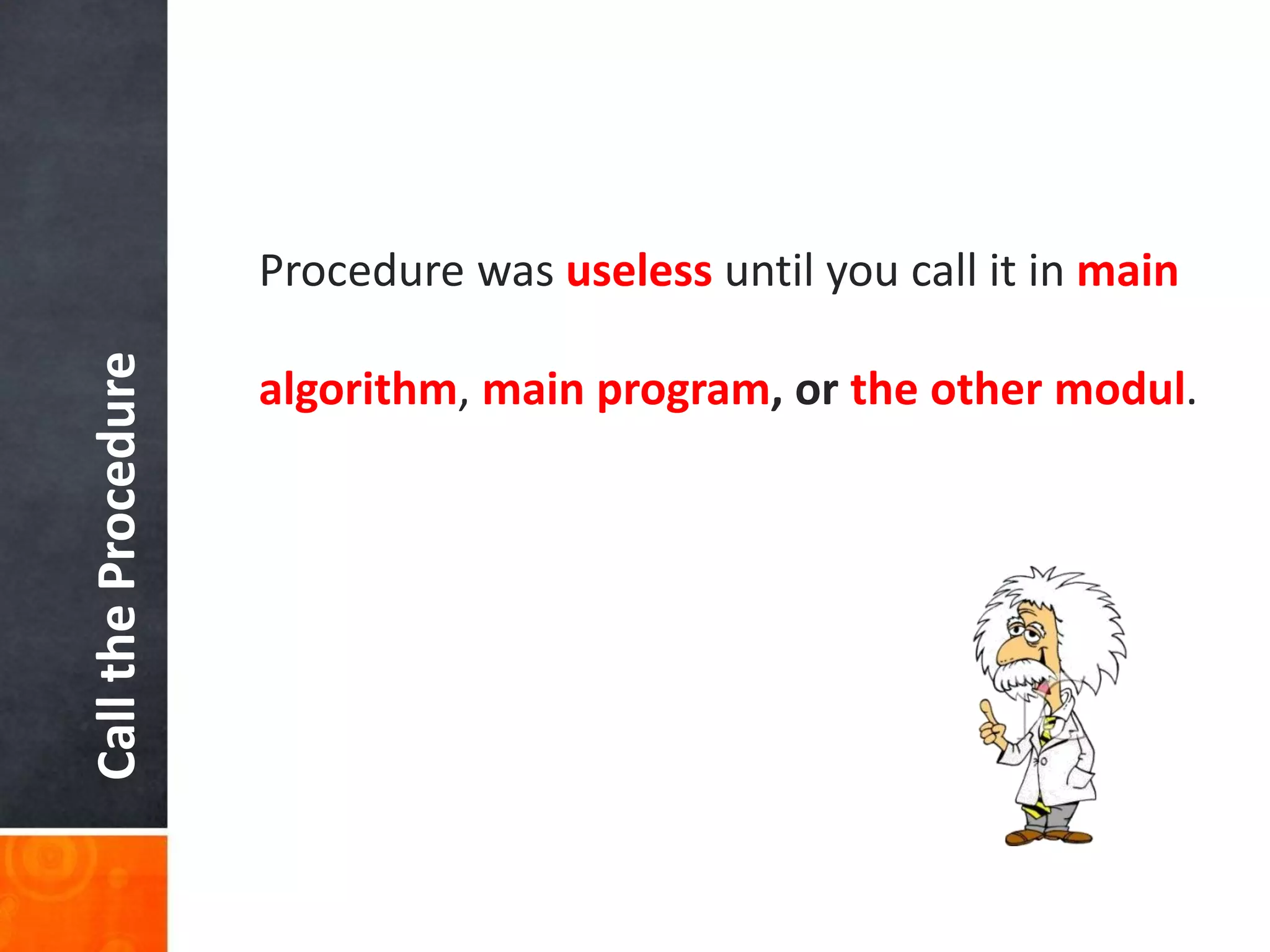 Call the Procedure

Procedure was useless until you call it in main algorithm, main program, or the other modul.